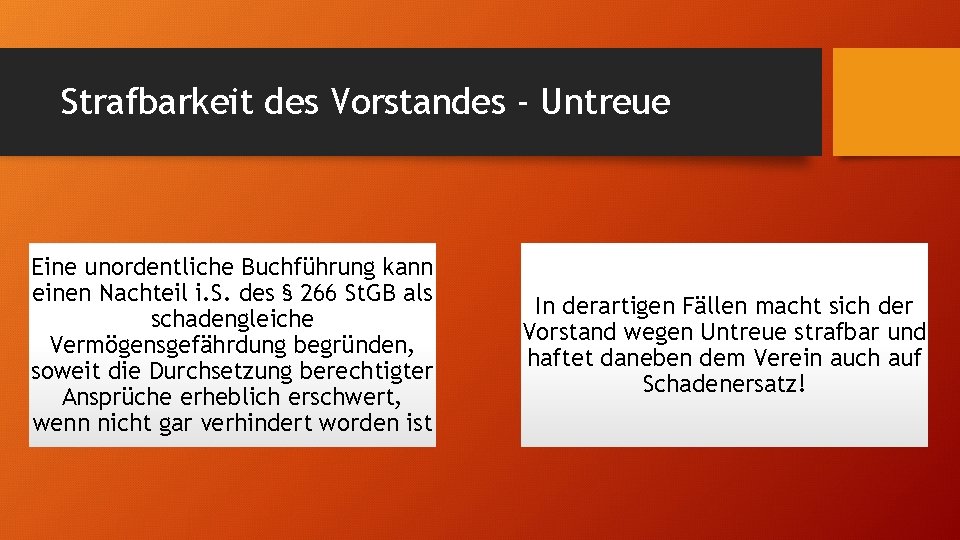 Strafbarkeit des Vorstandes - Untreue

Eine unordentliche Buchführung kann einen Nachteil i.S. des § 266 StGB als schadengleiche Vermögensgefährdung begründen, soweit die Durchsetzung berechtigter Ansprüche erheblich erschwert, wenn nicht gar verhindert worden ist

In derartigen Fällen macht sich der Vorstand wegen Untreue strafbar und haftet daneben dem Verein auch auf Schadenersatz!